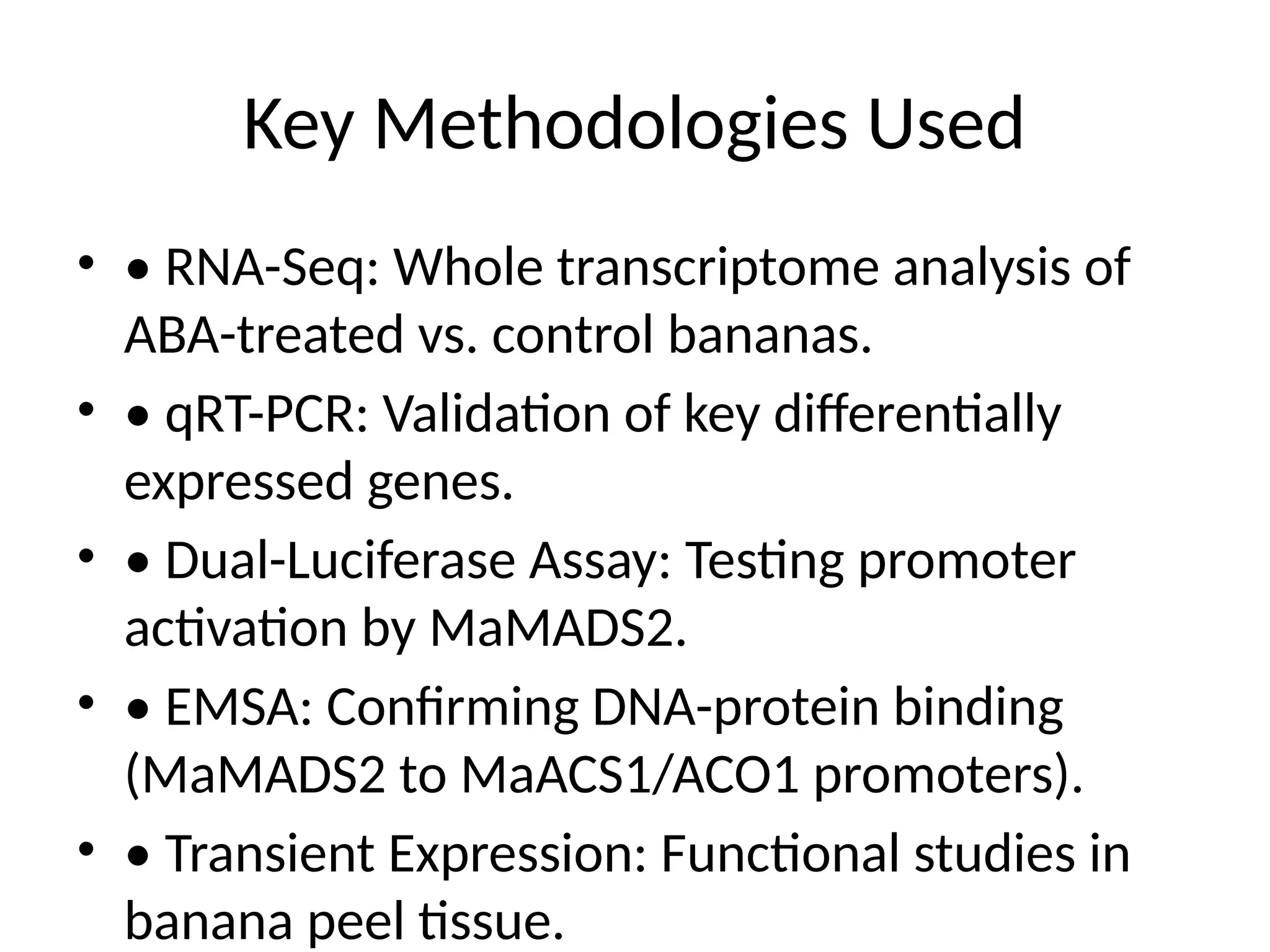 Key Methodologies Used

• • RNA-Seq: Whole transcriptome analysis of ABA-treated vs. control bananas.

• • qRT-PCR: Validation of key differentially expressed genes.

• • Dual-Luciferase Assay: Testing promoter activation by MaMADS2.

• • EMSA: Confirming DNA-protein binding (MaMADS2 to MaACS1/ACO1 promoters).

• • Transient Expression: Functional studies in banana peel tissue.